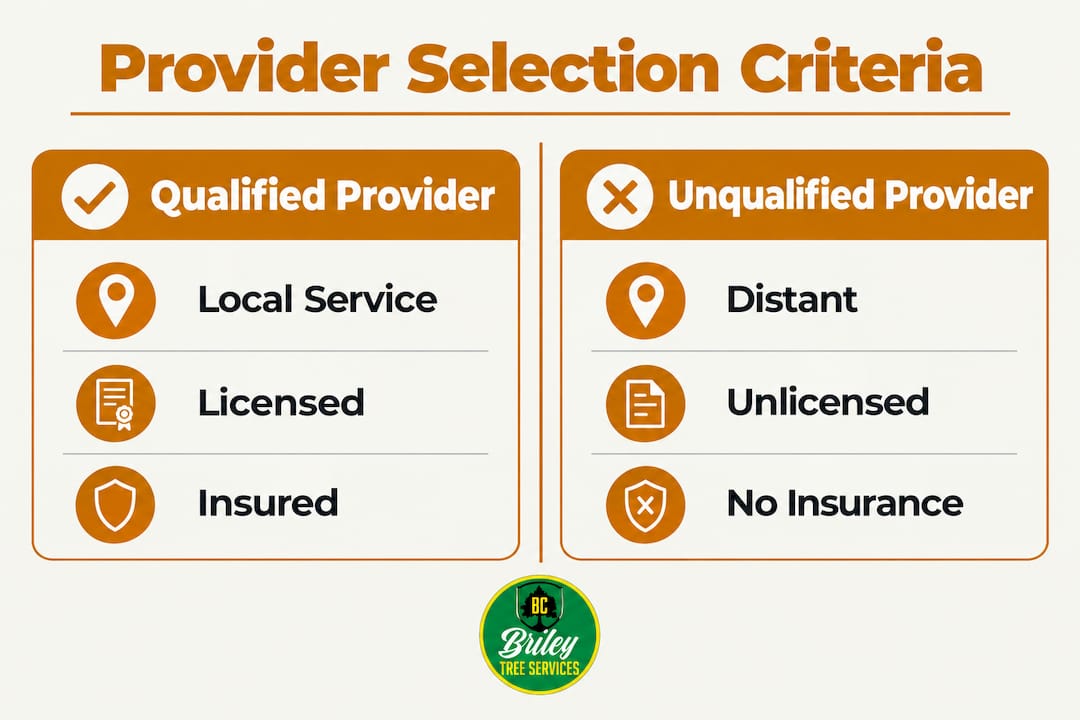 Provider Selection Criteria

Qualified Provider

Local Service

Licensed

Insured

Unqualified Provider

Distant

Unlicensed

No Insurance

BC
Briley
TREE SERVICES